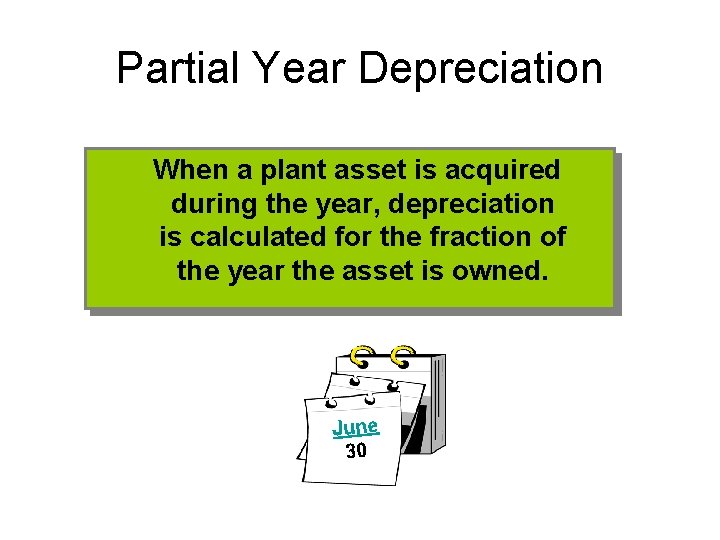 Partial Year Depreciation

When a plant asset is acquired during the year, depreciation is calculated for the fraction of the year the asset is owned.

June
30